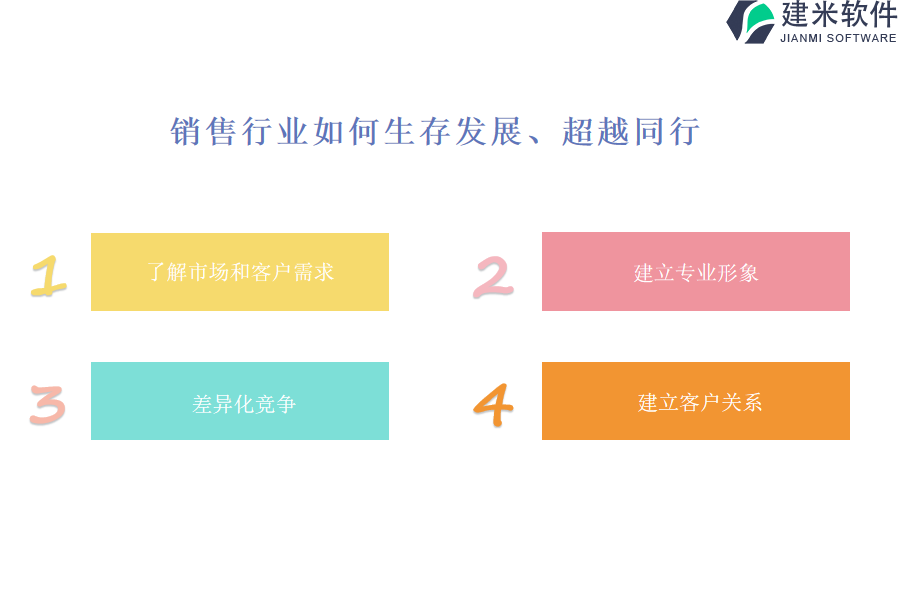 建米软件
JIANMI SOFTWARE

销售行业如何生存发展、超越同行

1 了解市场和客户需求

2 建立专业形象

3 差异化竞争

4 建立客户关系